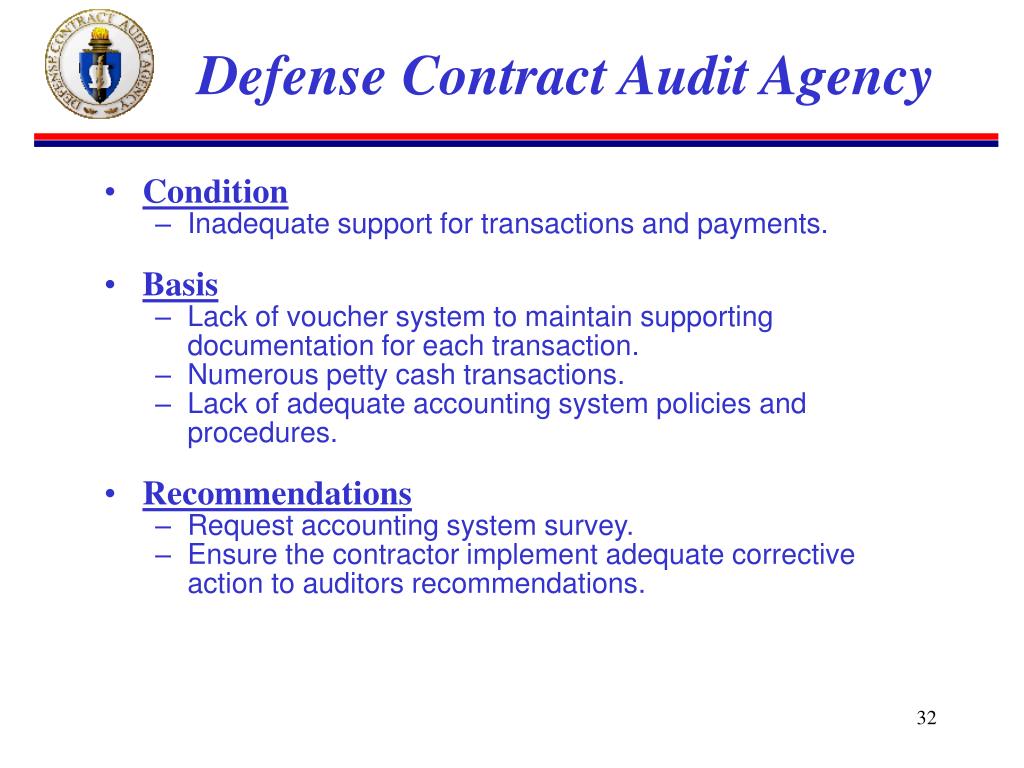 DEFENSE CONTRACT AUDIT AGENCY

Defense Contract Audit Agency

• Condition
– Inadequate support for transactions and payments.

• Basis
– Lack of voucher system to maintain supporting documentation for each transaction.
– Numerous petty cash transactions.
– Lack of adequate accounting system policies and procedures.

• Recommendations
– Request accounting system survey.
– Ensure the contractor implement adequate corrective action to auditors recommendations.

32